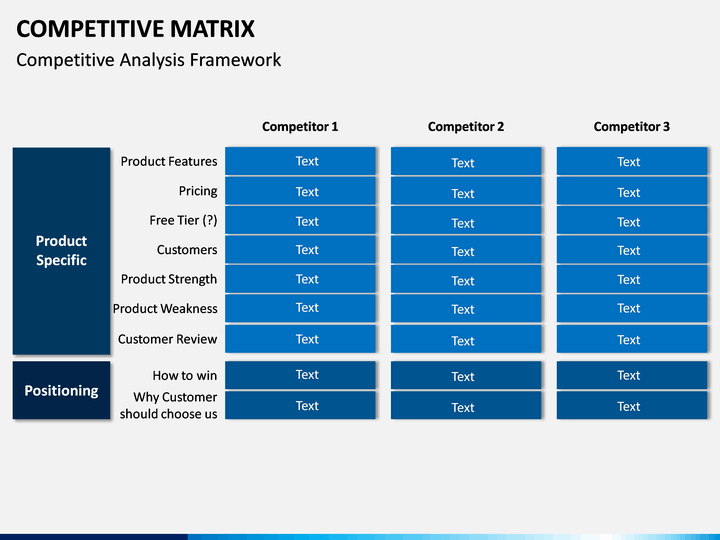 COMPETITIVE MATRIX

Competitive Analysis Framework

| | | Competitor 1 | Competitor 2 | Competitor 3 |
|---|---|---|---|---|
| Product Specific | Product Features | Text | Text | Text |
| | Pricing | Text | Text | Text |
| | Free Tier (?) | Text | Text | Text |
| | Customers | Text | Text | Text |
| | Product Strength | Text | Text | Text |
| | Product Weakness | Text | Text | Text |
| | Customer Review | Text | Text | Text |
| Positioning | How to win | Text | Text | Text |
| | Why Customer should choose us | Text | Text | Text |